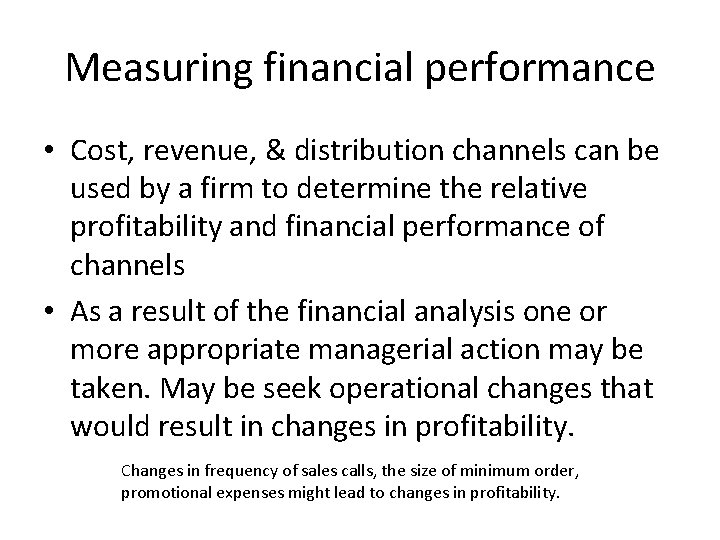 Measuring financial performance

• Cost, revenue, & distribution channels can be used by a firm to determine the relative profitability and financial performance of channels

• As a result of the financial analysis one or more appropriate managerial action may be taken. May be seek operational changes that would result in changes in profitability.

Changes in frequency of sales calls, the size of minimum order, promotional expenses might lead to changes in profitability.